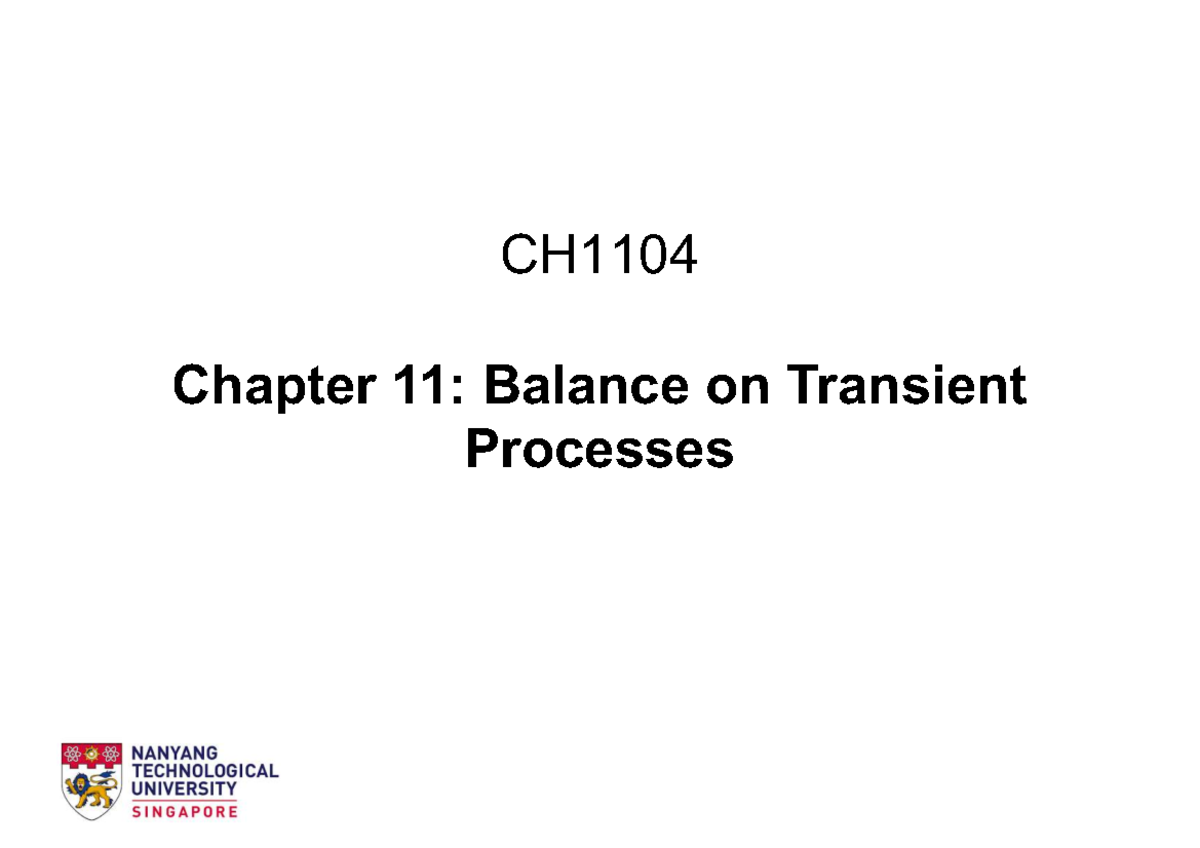 CH1104

Chapter 11: Balance on Transient Processes

NANYANG
TECHNOLOGICAL
UNIVERSITY
SINGAPORE